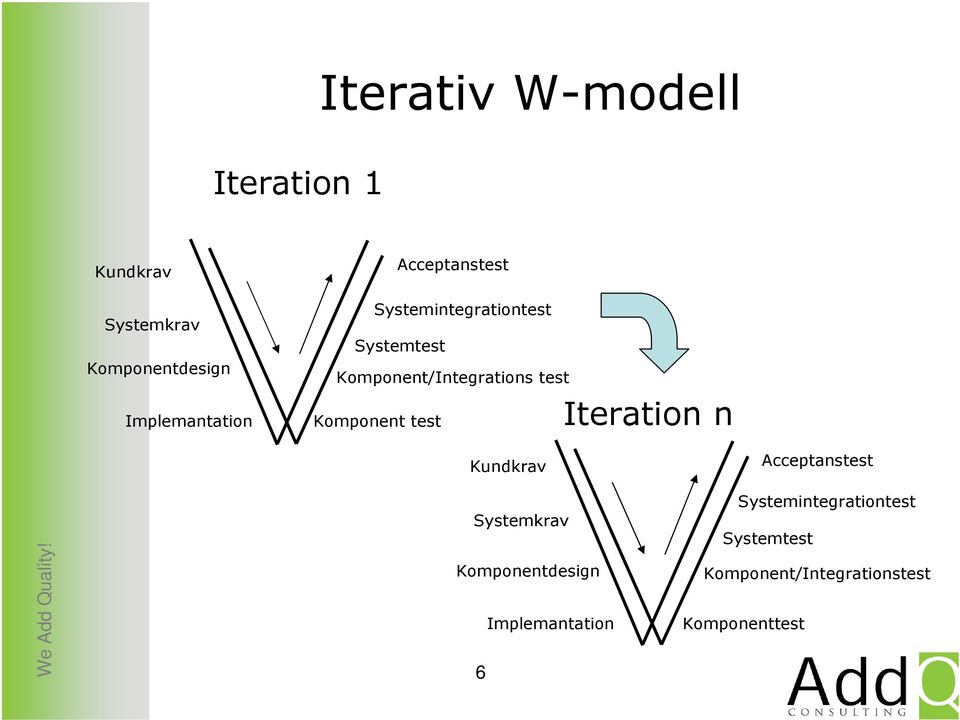 Iterativ W-modell

Iteration 1

Kundkrav
Systemkrav
Komponentdesign
Implemantation

Acceptanstest
Systemintegrationtest
Systemtest
Komponent/Integrations test
Komponent test

Iteration n

Kundkrav
Systemkrav
Komponentdesign
Implemantation

Acceptanstest
Systemintegrationtest
Systemtest
Komponent/Integrationstest
Komponenttest

We Add Quality!

6

AddQ
CONSULTING